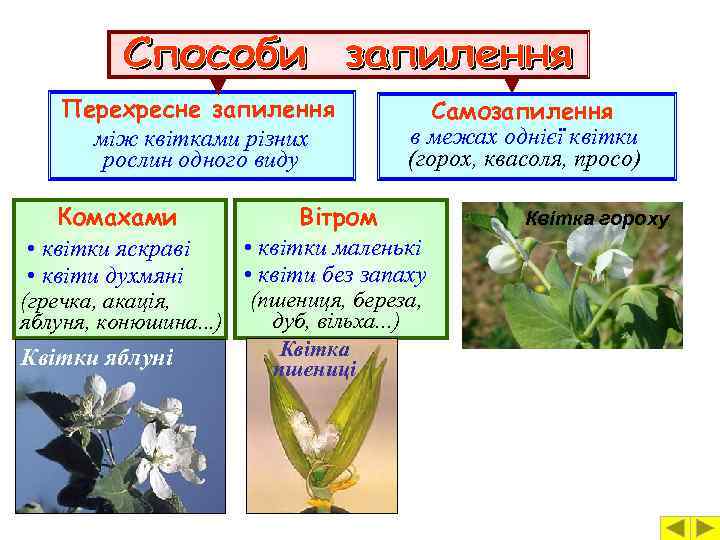 Способи запилення

Перехресне запилення
між квітками різних рослин одного виду

Самозапилення
в межах однієї квітки (горох, квасоля, просо)

Комахами
• квітки яскраві
• квіти духмяні
(гречка, акація, яблуня, конюшина...)

Вітром
• квітки маленькі
• квіти без запаху
(пшениця, береза, дуб, вільха...)

Квітка гороху

Квітки яблуні

Квітка пшениці